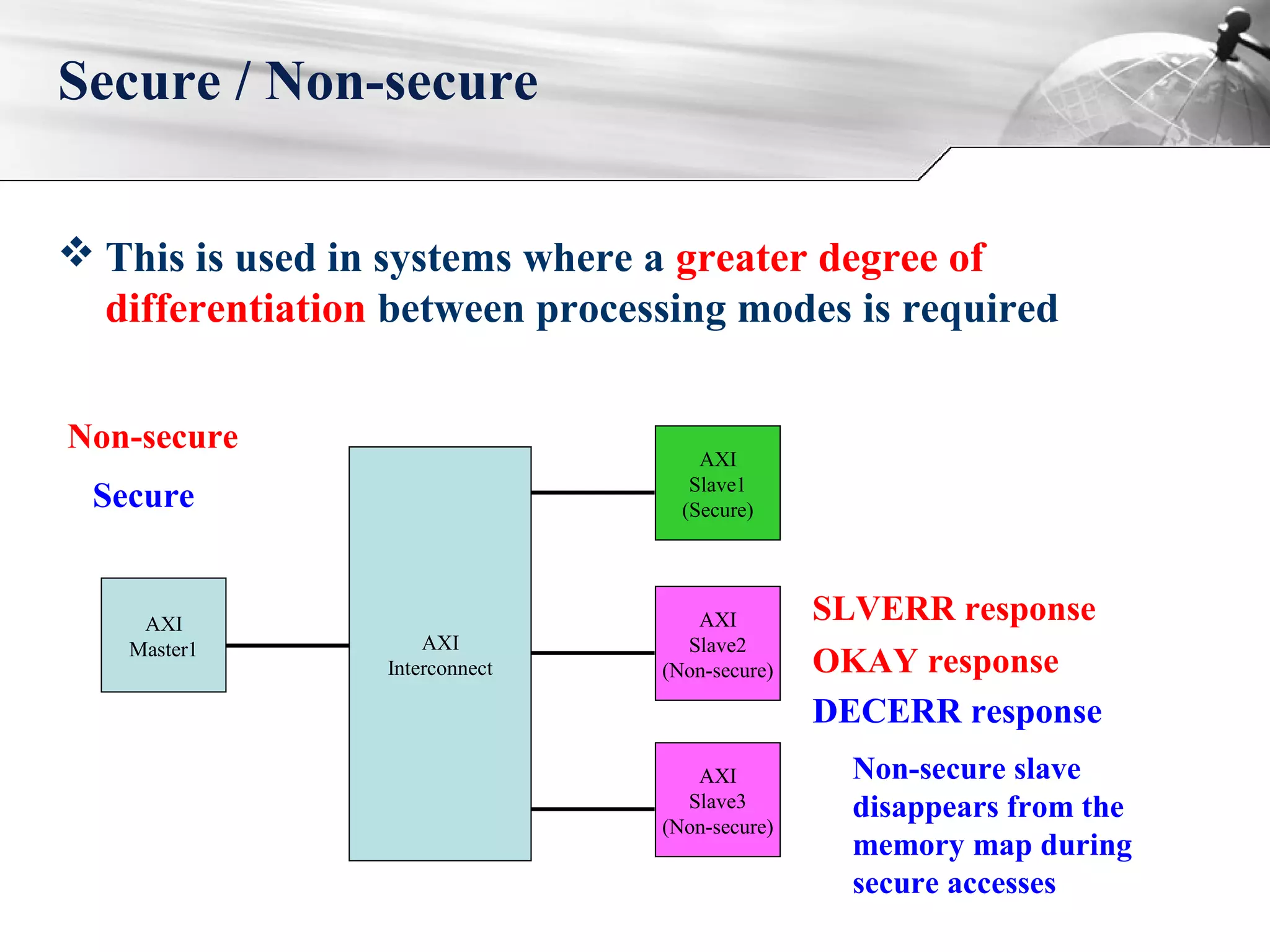 Secure / Non-secure

❖ This is used in systems where a greater degree of differentiation between processing modes is required

Non-secure

Secure

AXI Master1

AXI Interconnect

AXI Slave1 (Secure)

AXI Slave2 (Non-secure)

AXI Slave3 (Non-secure)

SLVERR response

OKAY response

DECERR response

Non-secure slave disappears from the memory map during secure accesses